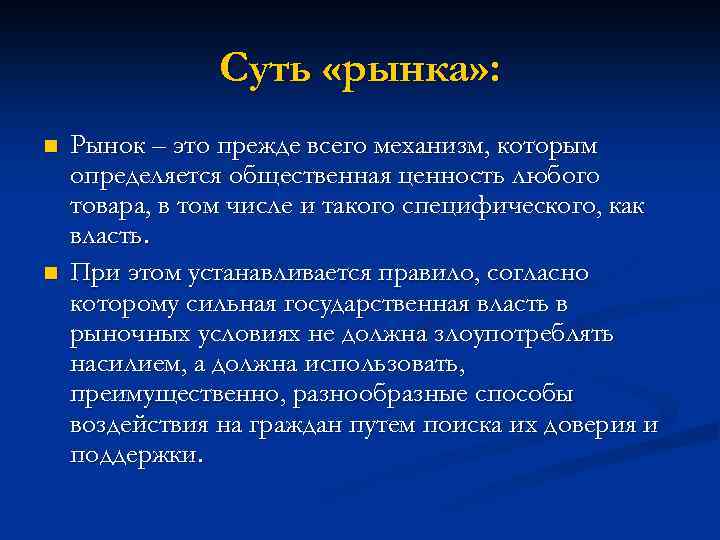 Суть «рынка»:

Рынок – это прежде всего механизм, которым определяется общественная ценность любого товара, в том числе и такого специфического, как власть.

При этом устанавливается правило, согласно которому сильная государственная власть в рыночных условиях не должна злоупотреблять насилием, а должна использовать, преимущественно, разнообразные способы воздействия на граждан путем поиска их доверия и поддержки.